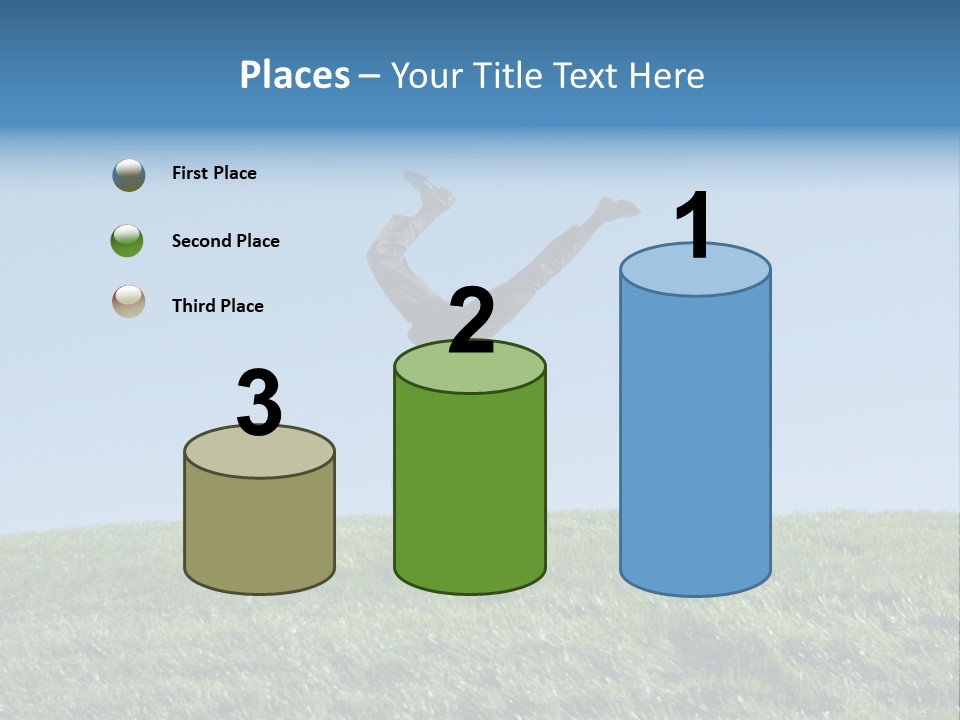 Places – Your Title Text Here

First Place

Second Place

Third Place

3

2

1